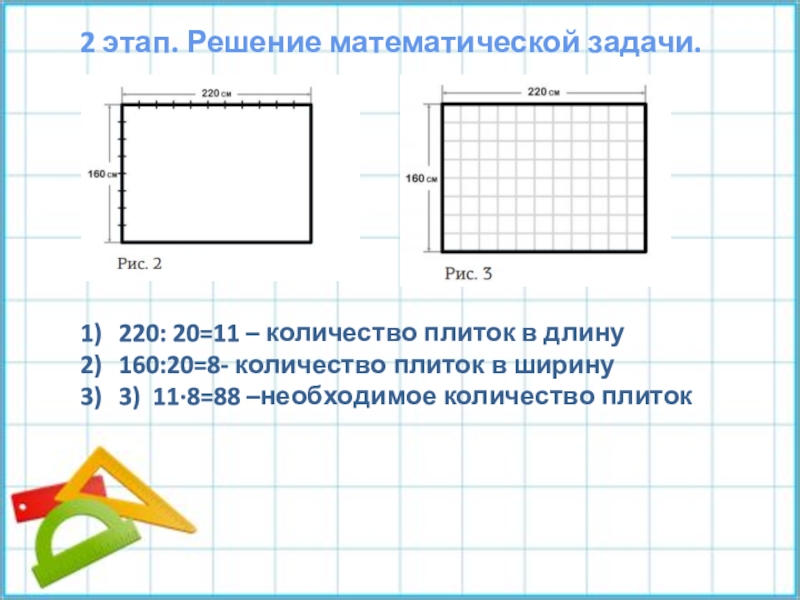 2 этап. Решение математической задачи.

220 см

160 см

Рис. 2

220 см

160 см

Рис. 3

1) 220: 20=11 – количество плиток в длину
2) 160:20=8- количество плиток в ширину
3) 3) 11·8=88 –необходимое количество плиток